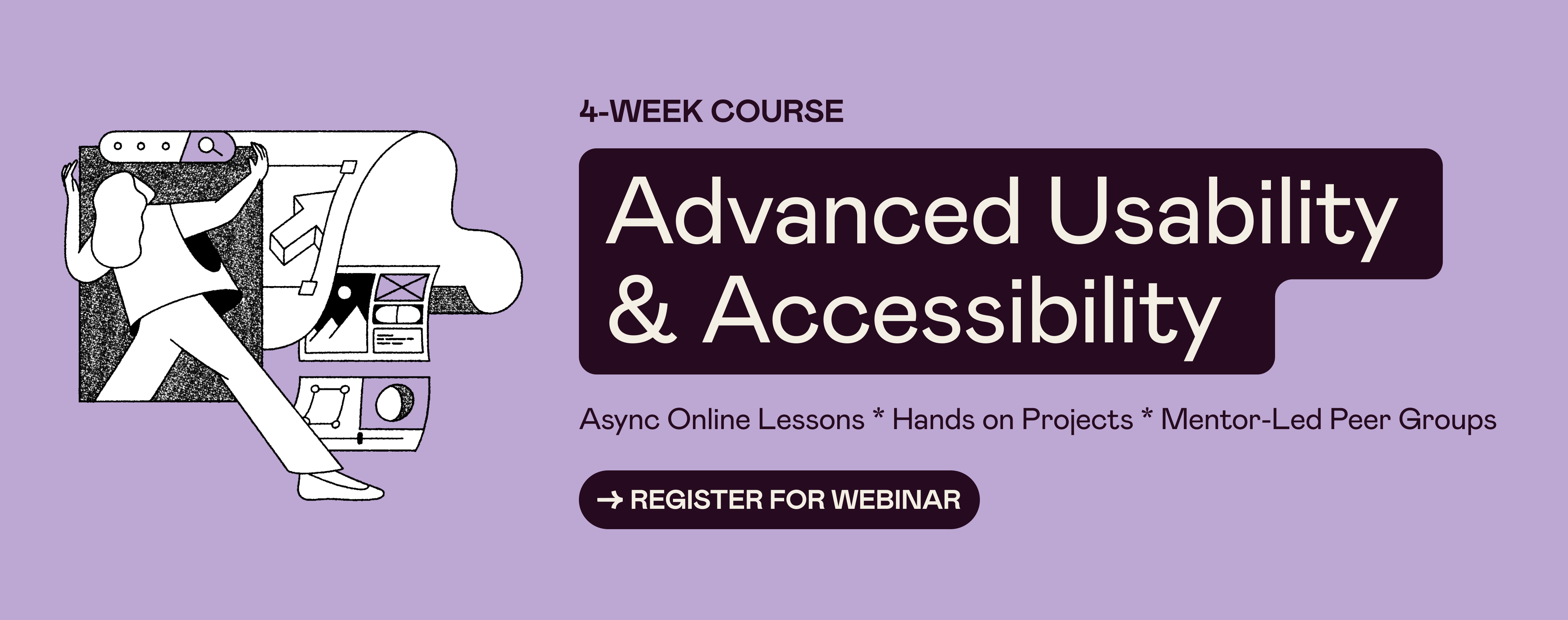 4-WEEK COURSE

Advanced Usability & Accessibility

Async Online Lessons * Hands on Projects * Mentor-Led Peer Groups

→ REGISTER FOR WEBINAR